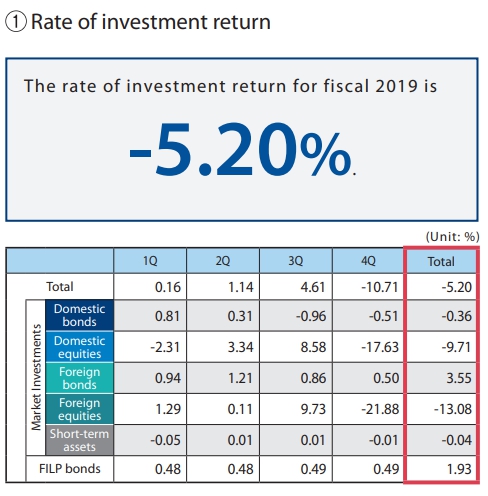 ① Rate of investment return

The rate of investment return for fiscal 2019 is

-5.20%.

(Unit: %)

| | | 1Q | 2Q | 3Q | 4Q | Total |
|---|---|---|---|---|---|---|
| Total | | 0.16 | 1.14 | 4.61 | -10.71 | -5.20 |
| Market Investments | Domestic bonds | 0.81 | 0.31 | -0.96 | -0.51 | -0.36 |
| Market Investments | Domestic equities | -2.31 | 3.34 | 8.58 | -17.63 | -9.71 |
| Market Investments | Foreign bonds | 0.94 | 1.21 | 0.86 | 0.50 | 3.55 |
| Market Investments | Foreign equities | 1.29 | 0.11 | 9.73 | -21.88 | -13.08 |
| Market Investments | Short-term assets | -0.05 | 0.01 | 0.01 | -0.01 | -0.04 |
| FILP bonds | | 0.48 | 0.48 | 0.49 | 0.49 | 1.93 |